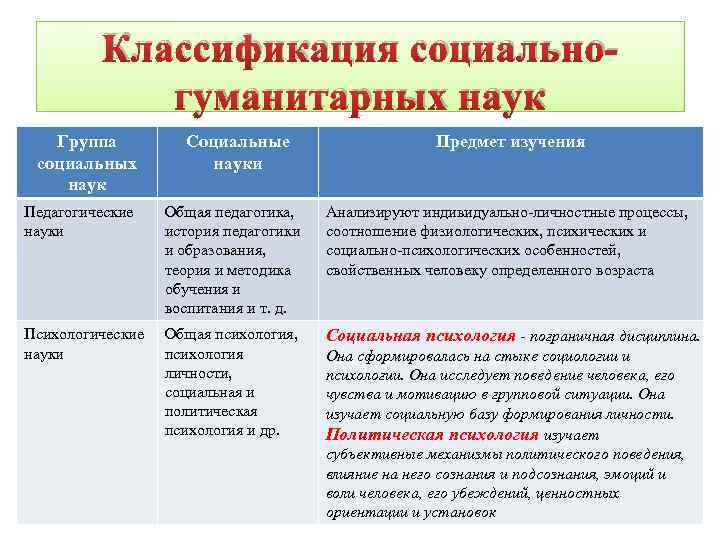 Классификация социально-гуманитарных наук

| Группа социальных наук | Социальные науки | Предмет изучения |
|---|---|---|
| Педагогические науки | Общая педагогика, история педагогики и образования, теория и методика обучения и воспитания и т. д. | Анализируют индивидуально-личностные процессы, соотношение физиологических, психических и социально-психологических особенностей, свойственных человеку определенного возраста |
| Психологические науки | Общая психология, психология личности, социальная и политическая психология и др. | Социальная психология - пограничная дисциплина. Она сформировалась на стыке социологии и психологии. Она исследует поведение человека, его чувства и мотивацию в групповой ситуации. Она изучает социальную базу формирования личности. Политическая психология изучает субъективные механизмы политического поведения, влияние на него сознания и подсознания, эмоций и воли человека, его убеждений, ценностных ориентации и установок |